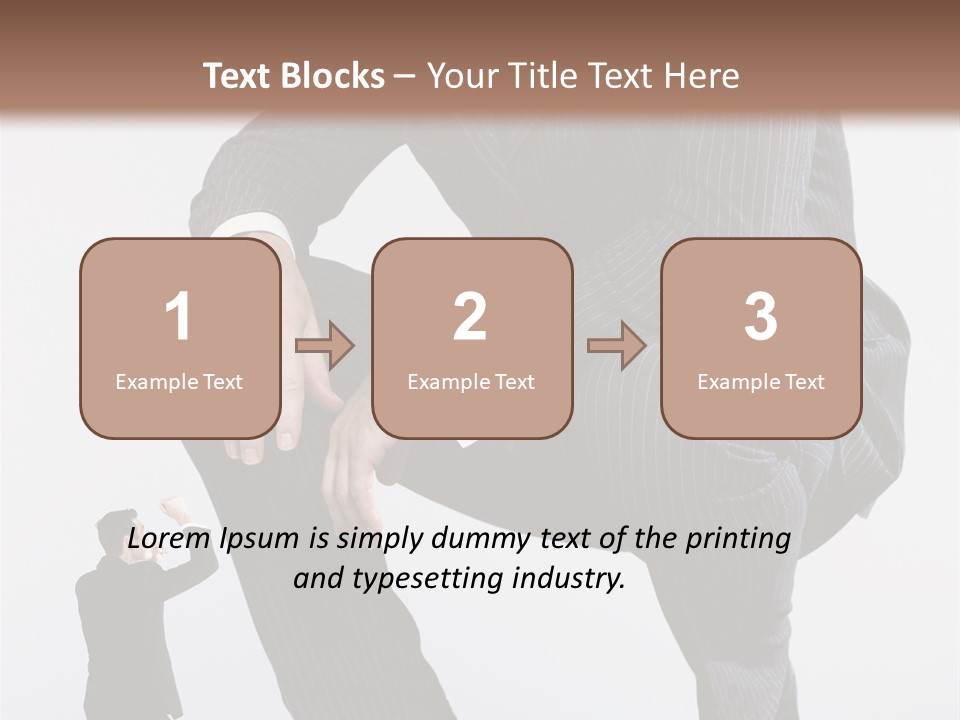 Text Blocks – Your Title Text Here

1
Example Text

2
Example Text

3
Example Text

Lorem Ipsum is simply dummy text of the printing and typesetting industry.